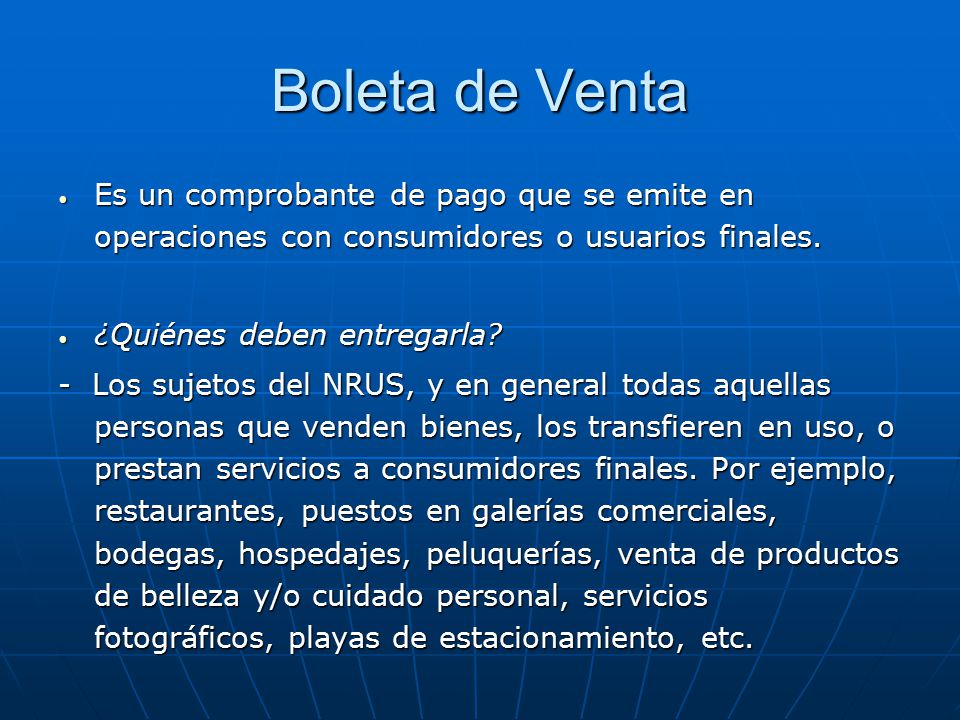 Boleta de Venta

• Es un comprobante de pago que se emite en operaciones con consumidores o usuarios finales.

• ¿Quiénes deben entregarla?

- Los sujetos del NRUS, y en general todas aquellas personas que venden bienes, los transfieren en uso, o prestan servicios a consumidores finales. Por ejemplo, restaurantes, puestos en galerías comerciales, bodegas, hospedajes, peluquerías, venta de productos de belleza y/o cuidado personal, servicios fotográficos, playas de estacionamiento, etc.